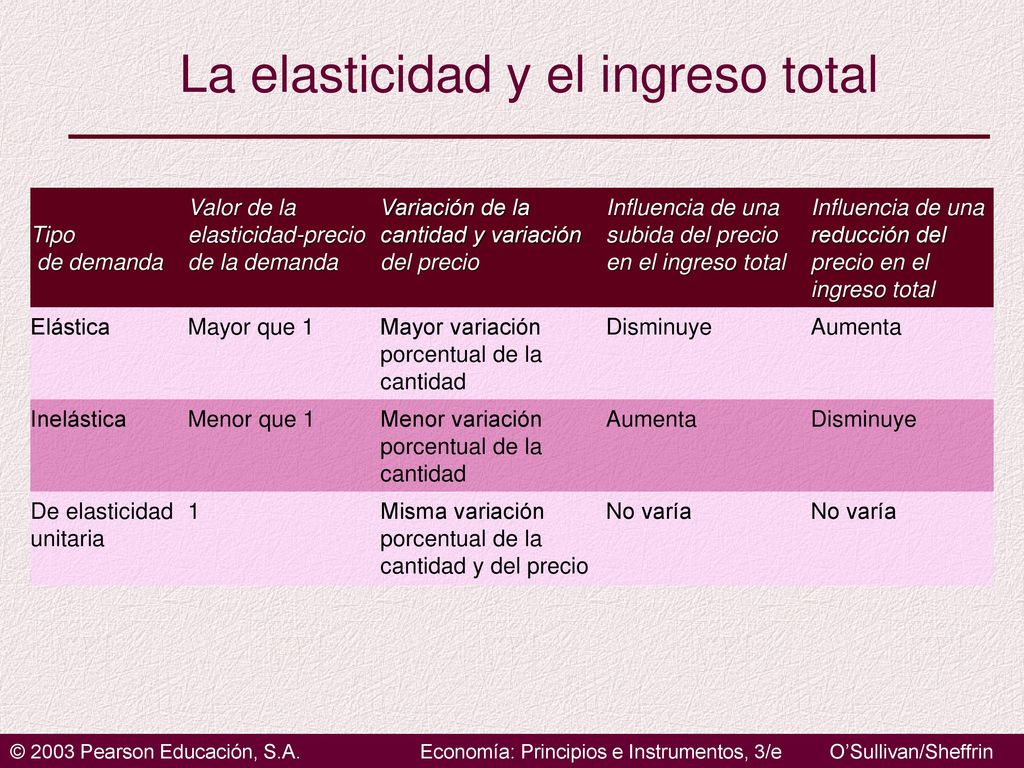 La elasticidad y el ingreso total

| Tipo de demanda | Valor de la elasticidad-precio de la demanda | Variación de la cantidad y variación del precio | Influencia de una subida del precio en el ingreso total | Influencia de una reducción del precio en el ingreso total |
|---|---|---|---|---|
| Elástica | Mayor que 1 | Mayor variación porcentual de la cantidad | Disminuye | Aumenta |
| Inelástica | Menor que 1 | Menor variación porcentual de la cantidad | Aumenta | Disminuye |
| De elasticidad unitaria | 1 | Misma variación porcentual de la cantidad y del precio | No varía | No varía |

© 2003 Pearson Educación, S.A. Economía: Principios e Instrumentos, 3/e O'Sullivan/Sheffrin